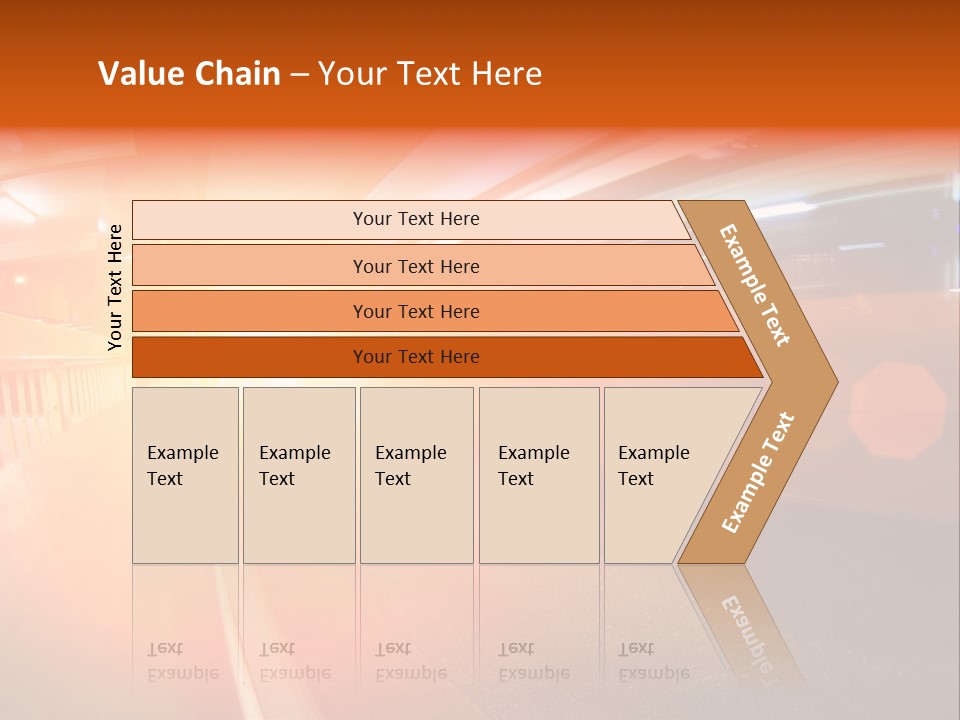 Value Chain – Your Text Here

Your Text Here

Your Text Here

Your Text Here

Your Text Here

Your Text Here

Example Text

Example Text

Example Text

Example Text

Example Text

Example Text

Example Text